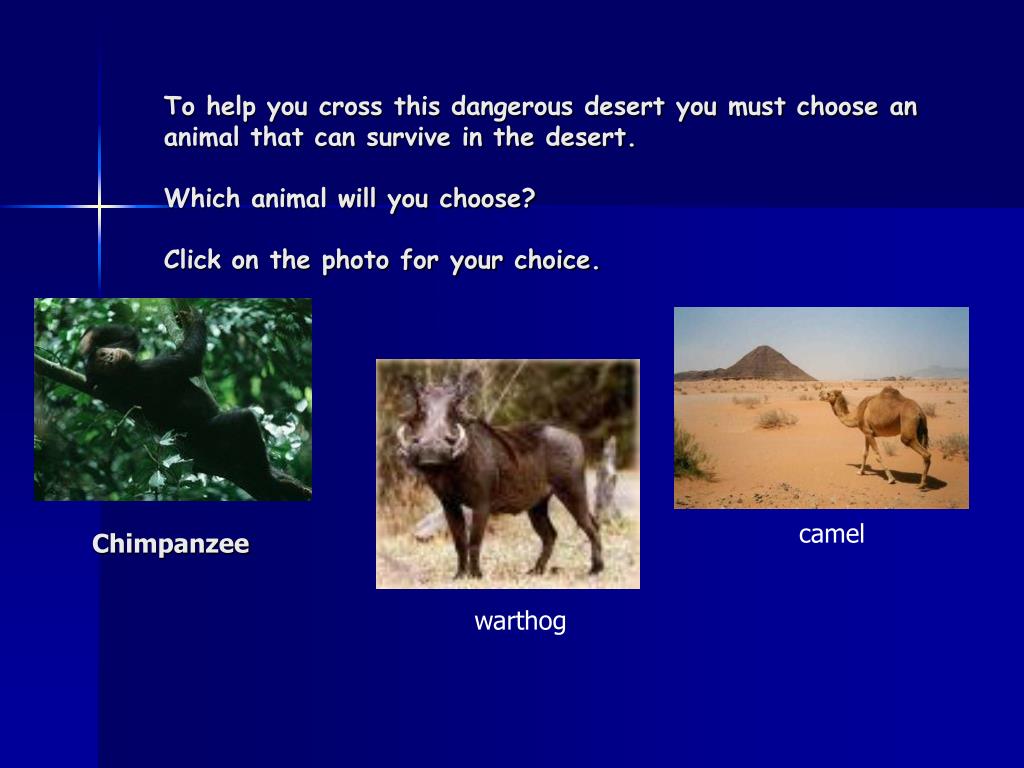 To help you cross this dangerous desert you must choose an animal that can survive in the desert.

Which animal will you choose?

Click on the photo for your choice.

Chimpanzee

warthog

camel